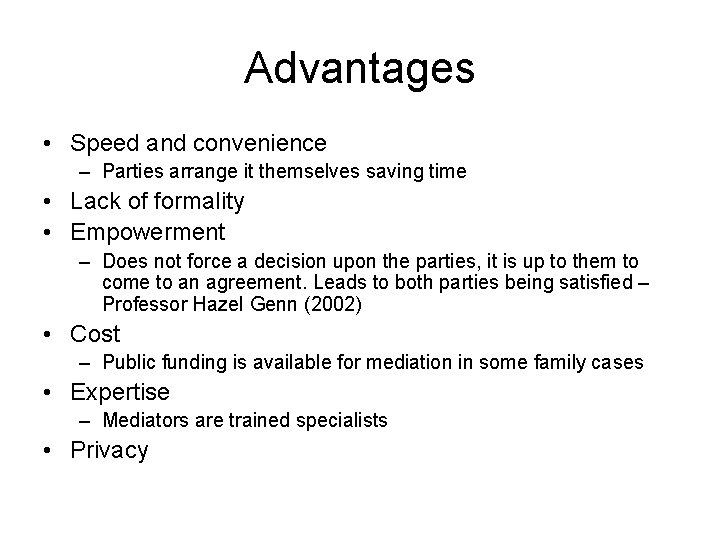 Advantages

• Speed and convenience
  – Parties arrange it themselves saving time
• Lack of formality
• Empowerment
  – Does not force a decision upon the parties, it is up to them to come to an agreement. Leads to both parties being satisfied – Professor Hazel Genn (2002)
• Cost
  – Public funding is available for mediation in some family cases
• Expertise
  – Mediators are trained specialists
• Privacy